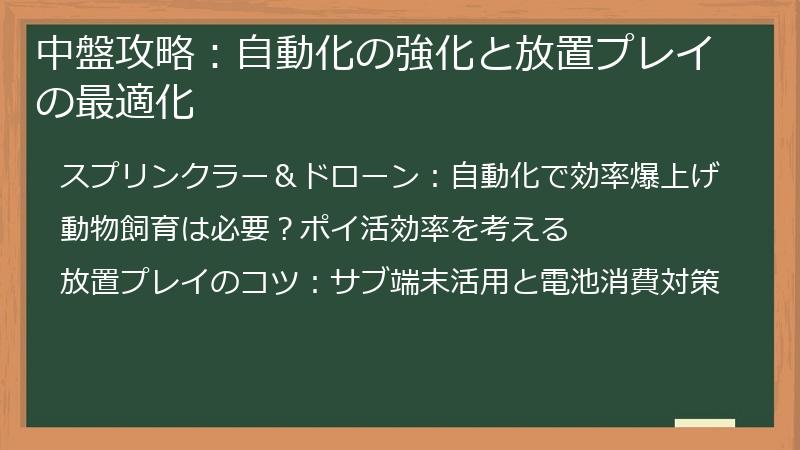 中盤攻略：自動化の強化と放置プレイの最適化

スプリンクラー＆ドローン：自動化で効率爆上げ

動物飼育は必要？ポイ活効率を考える

放置プレイのコツ：サブ端末活用と電池消費対策